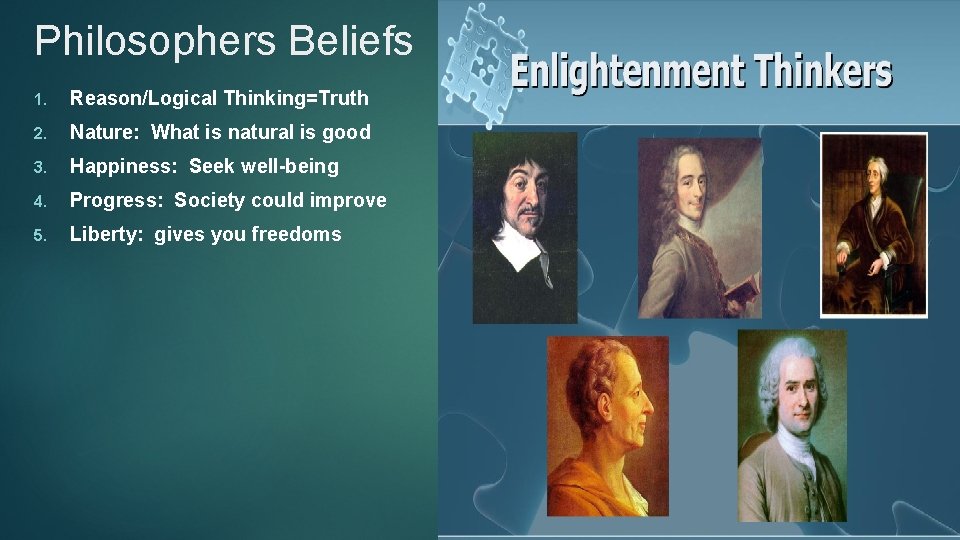 Philosophers Beliefs

1. Reason/Logical Thinking=Truth
2. Nature: What is natural is good
3. Happiness: Seek well-being
4. Progress: Society could improve
5. Liberty: gives you freedoms

Enlightenment Thinkers